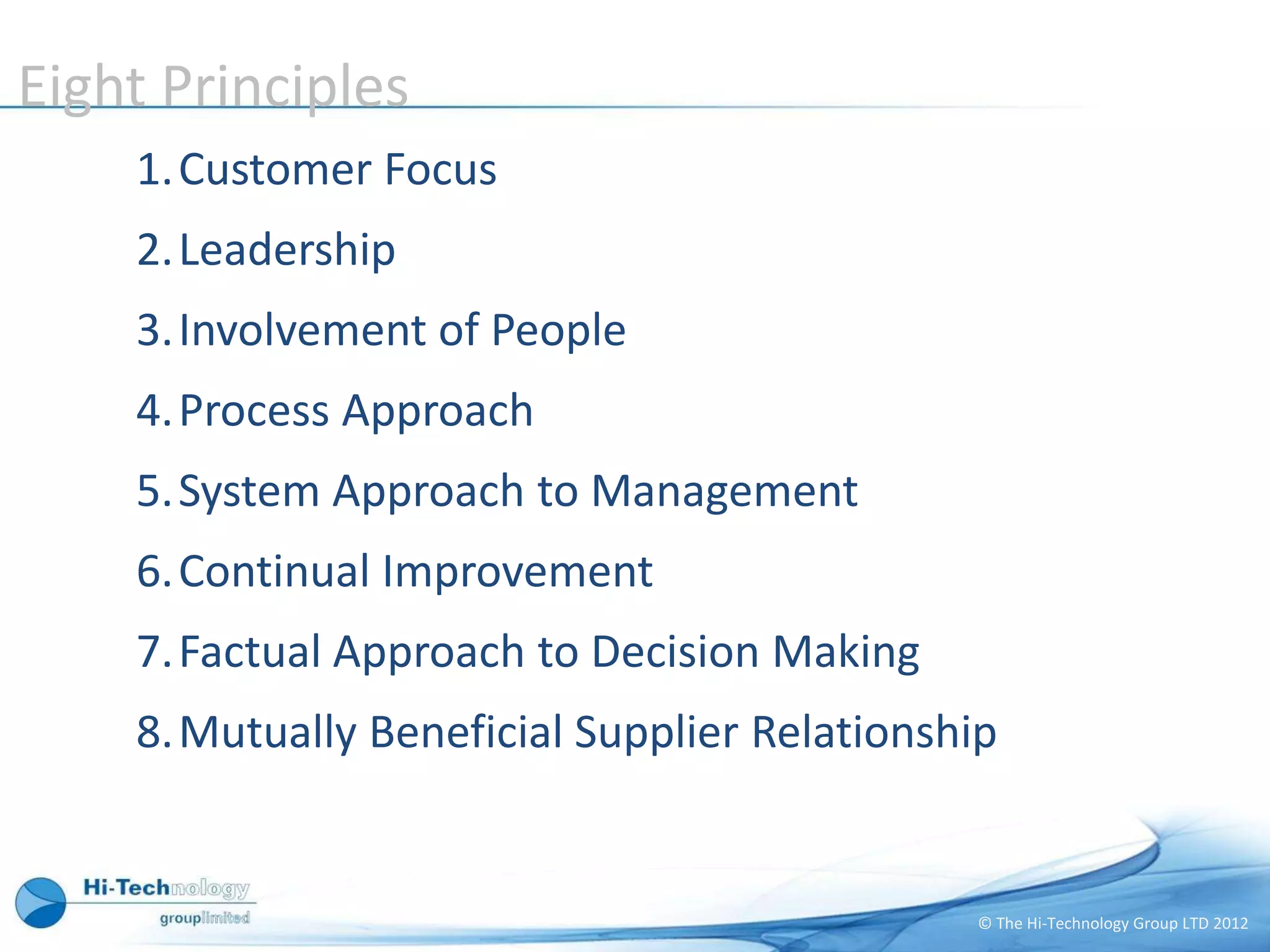 Eight Principles

1. Customer Focus
2. Leadership
3. Involvement of People
4. Process Approach
5. System Approach to Management
6. Continual Improvement
7. Factual Approach to Decision Making
8. Mutually Beneficial Supplier Relationship

Hi-Technology
grouplimited

© The Hi-Technology Group LTD 2012